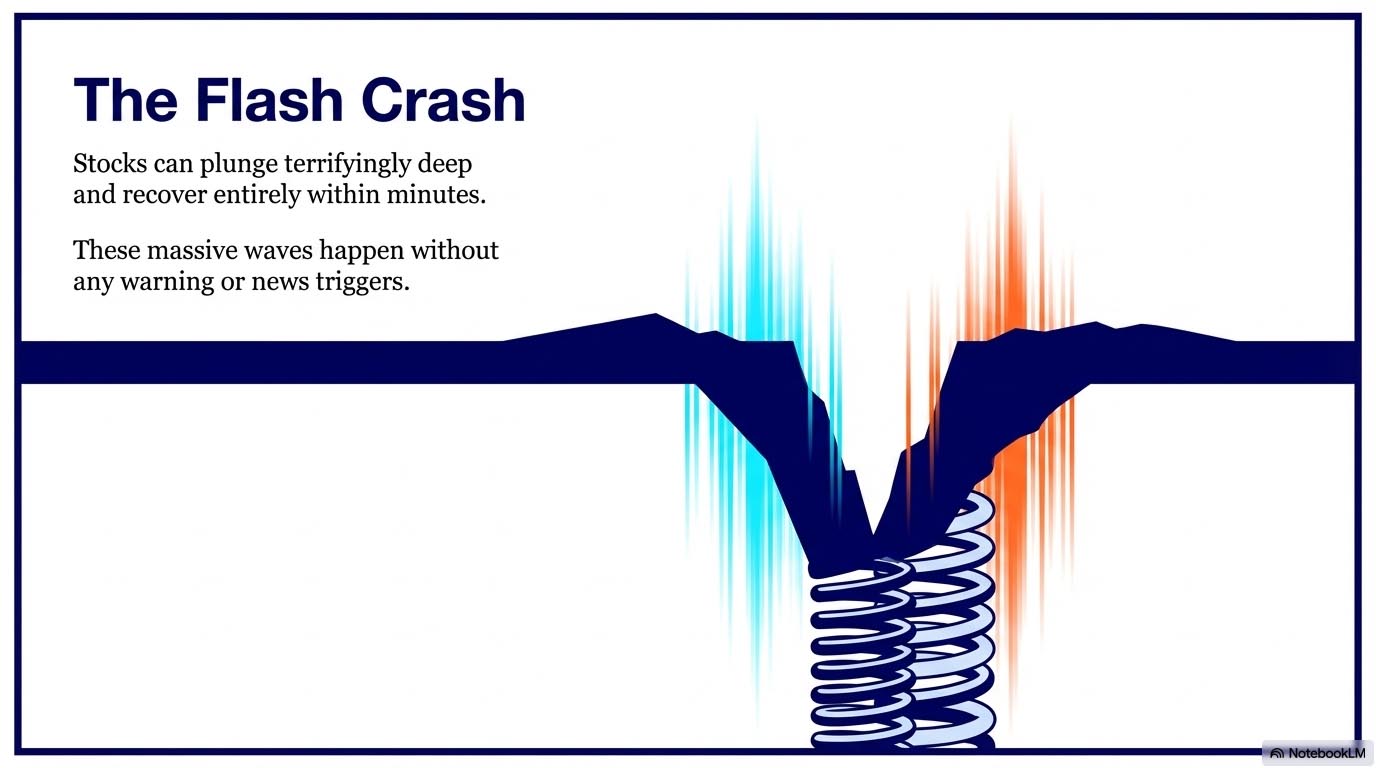 The Flash Crash

Stocks can plunge terrifyingly deep and recover entirely within minutes.

These massive waves happen without any warning or news triggers.

NotebookLM